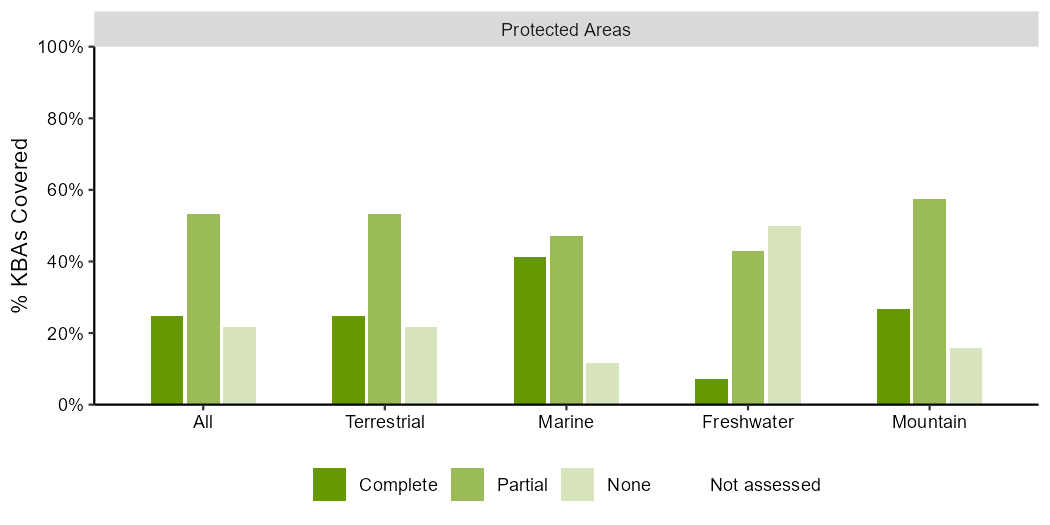 Protected Areas

% KBAs Covered

100%
80%
60%
40%
20%
0%

All
Terrestrial
Marine
Freshwater
Mountain

Complete
Partial
None
Not assessed